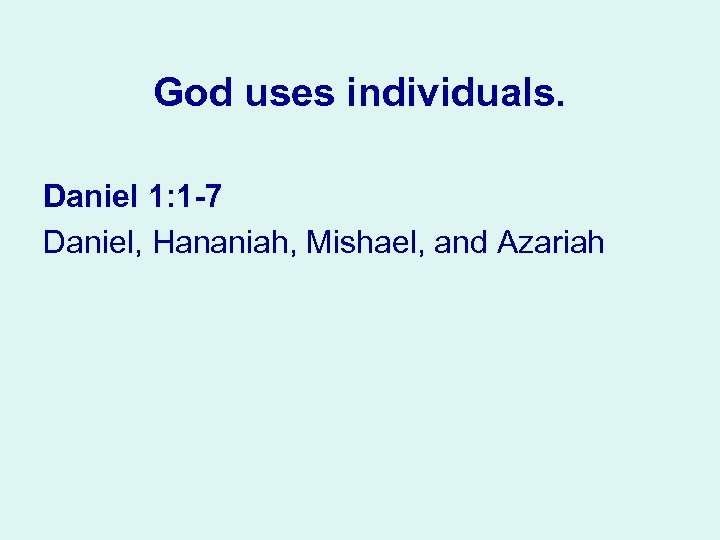 God uses individuals.

Daniel 1:1-7

Daniel, Hananiah, Mishael, and Azariah